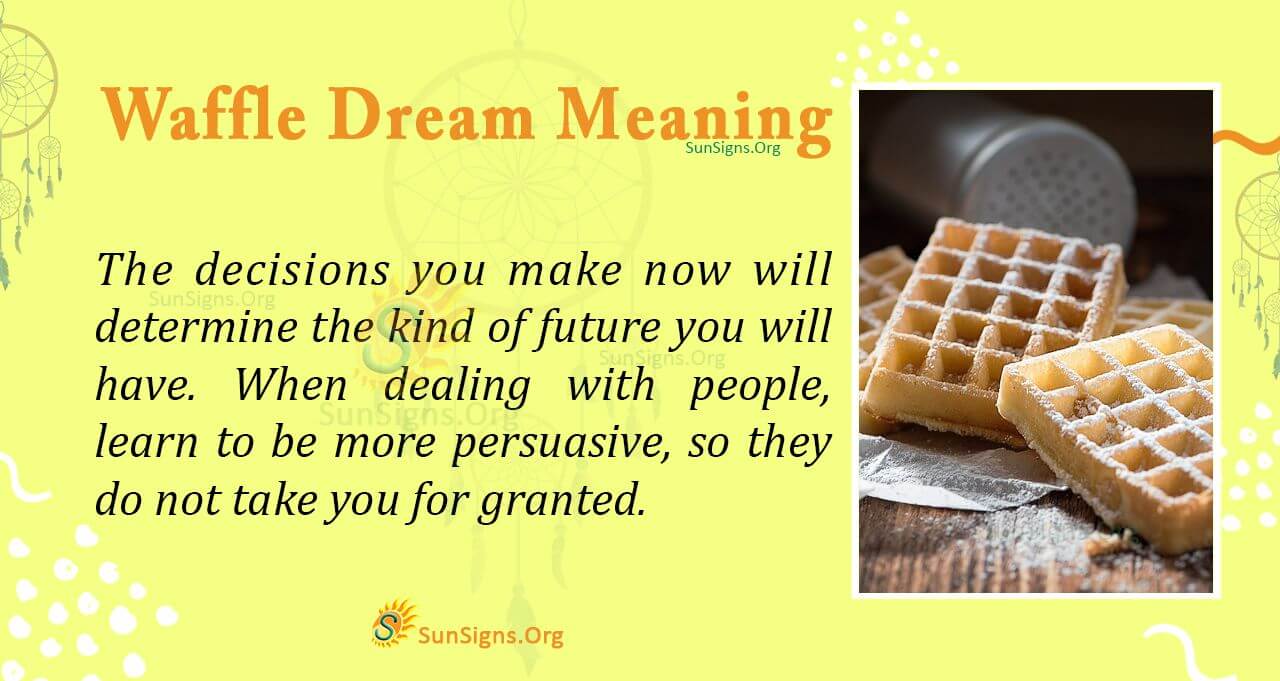 Waffle Dream Meaning
SunSigns.Org

The decisions you make now will determine the kind of future you will have. When dealing with people, learn to be more persuasive, so they do not take you for granted.

SunSigns.Org
SunSigns.Org
SunSigns.Org

SunSigns.Org